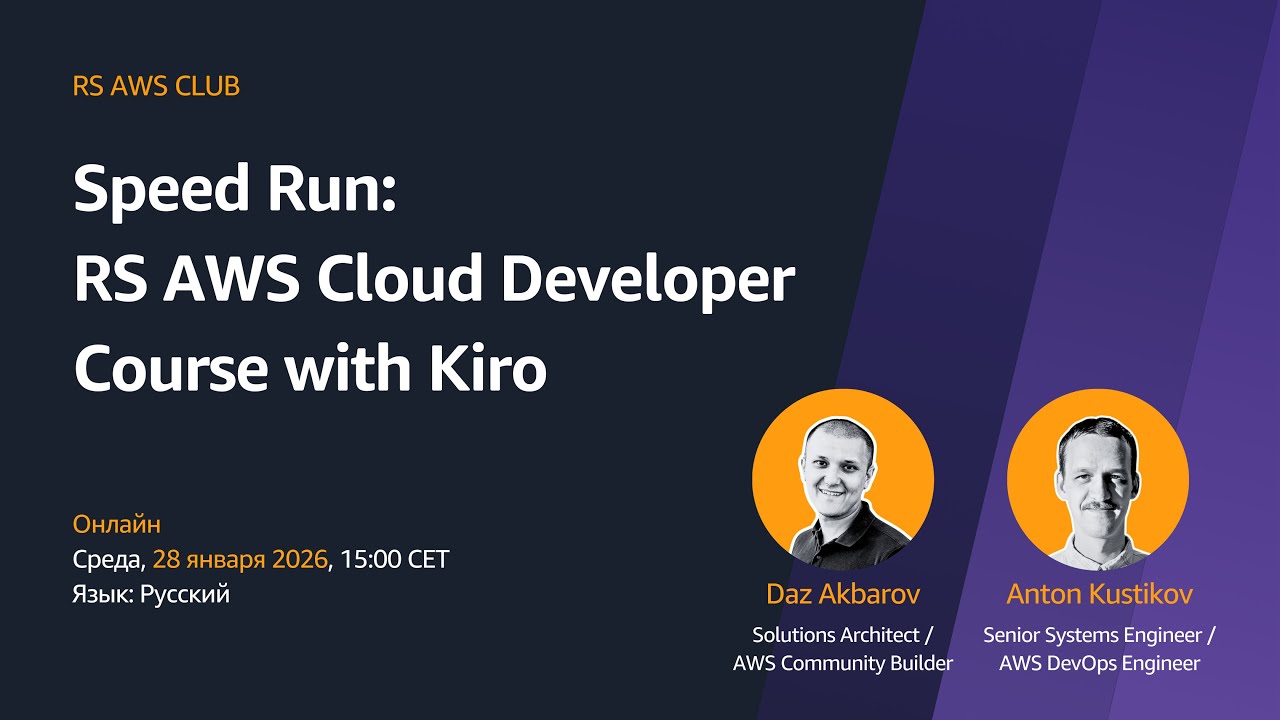 RS AWS CLUB

Speed Run:
RS AWS Cloud Developer Course with Kiro

Онлайн
Среда, 28 января 2026, 15:00 CET
Язык: Русский

Daz Akbarov
Solutions Architect / AWS Community Builder

Anton Kustikov
Senior Systems Engineer / AWS DevOps Engineer